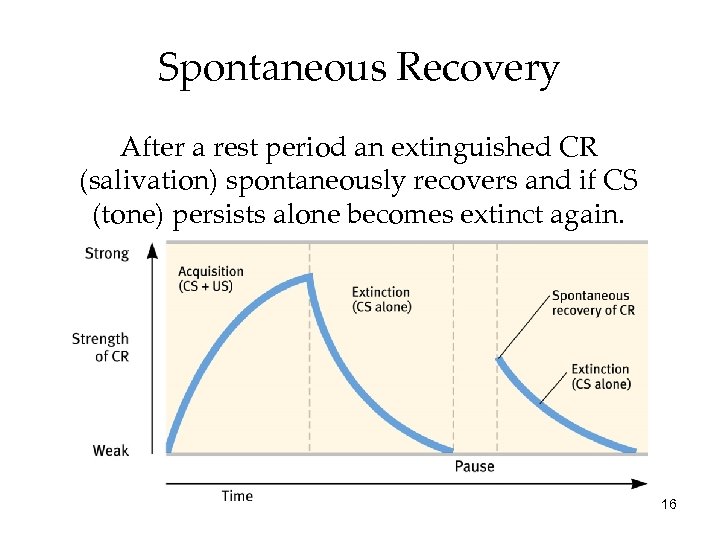 Spontaneous Recovery

After a rest period an extinguished CR (salivation) spontaneously recovers and if CS (tone) persists alone becomes extinct again.

Strong

Strength of CR

Weak

Acquisition (CS + US)

Extinction (CS alone)

Spontaneous recovery of CR

Extinction (CS alone)

Pause

Time

16